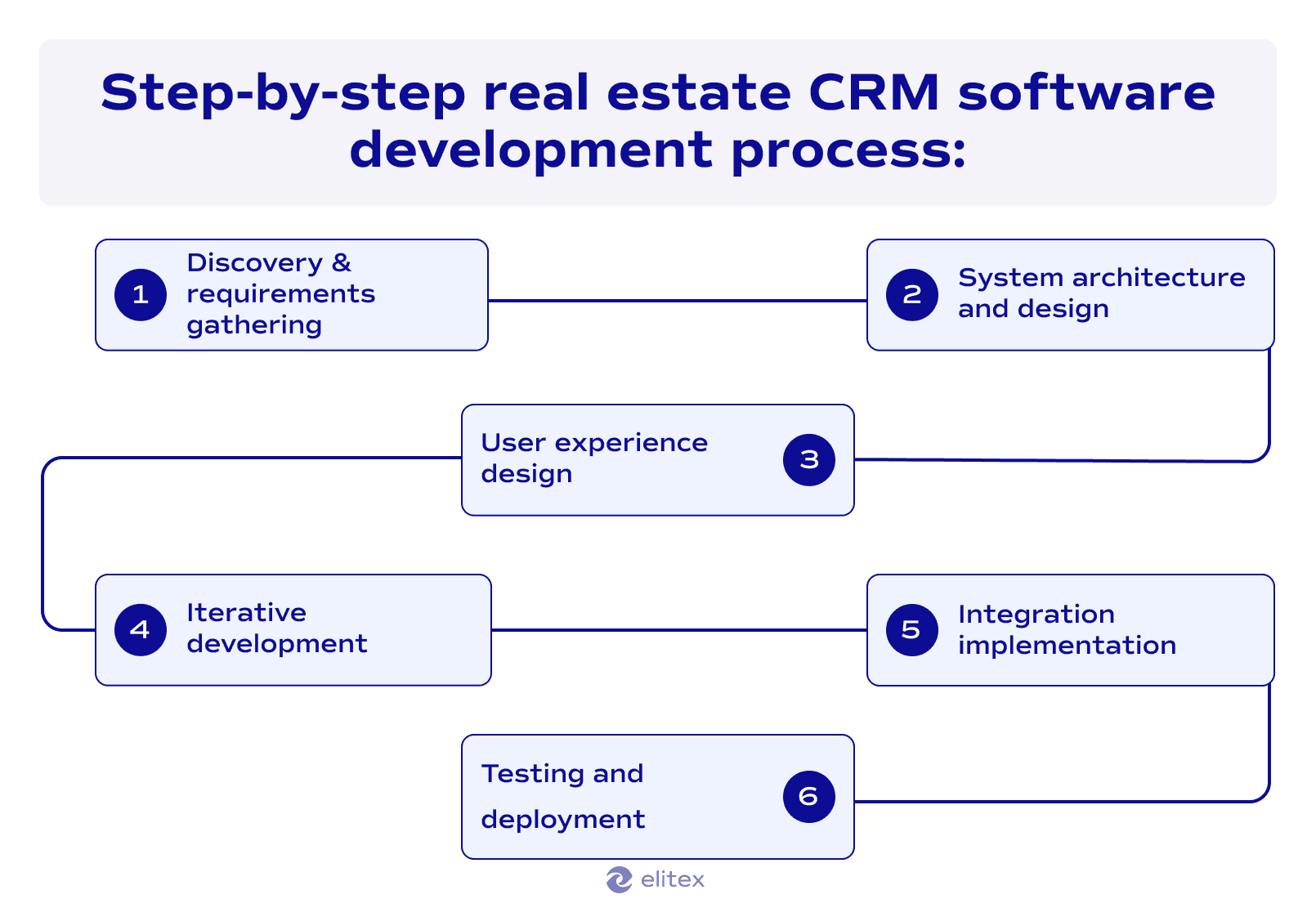 Step-by-step real estate CRM software development process:

1 Discovery & requirements gathering

2 System architecture and design

User experience design 3

4 Iterative development

5 Integration implementation

Testing and deployment 6

elitex